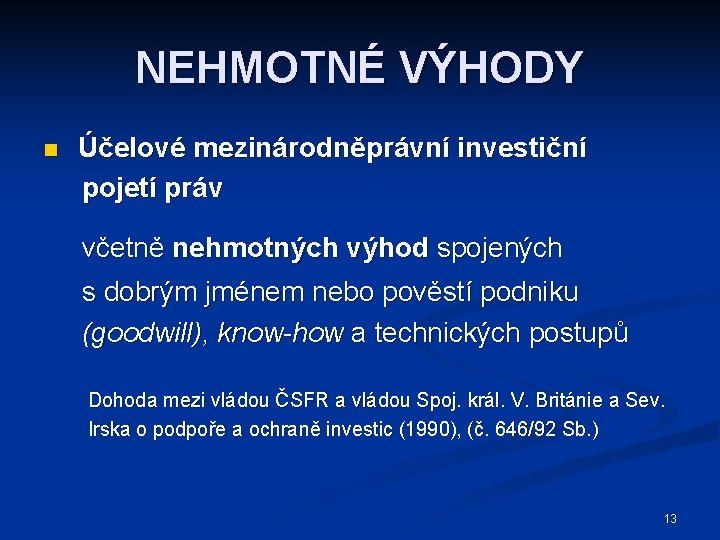 NEHMOTNÉ VÝHODY

Účelové mezinárodněprávní investiční pojetí práv

včetně nehmotných výhod spojených s dobrým jménem nebo pověstí podniku (goodwill), know-how a technických postupů

Dohoda mezi vládou ČSFR a vládou Spoj. král. V. Británie a Sev. Irska o podpoře a ochraně investic (1990), (č. 646/92 Sb.)

13